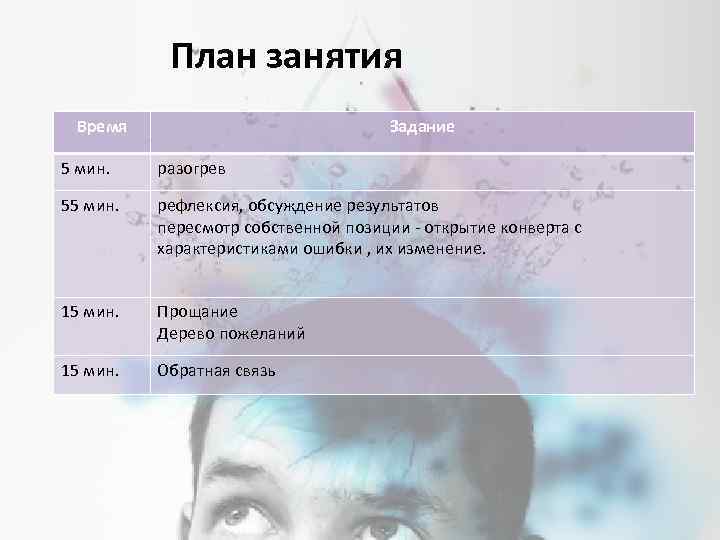 План занятия

| Время | Задание |
|---|---|
| 5 мин. | разогрев |
| 55 мин. | рефлексия, обсуждение результатов пересмотр собственной позиции - открытие конверта с характеристиками ошибки , их изменение. |
| 15 мин. | Прощание Дерево пожеланий |
| 15 мин. | Обратная связь |